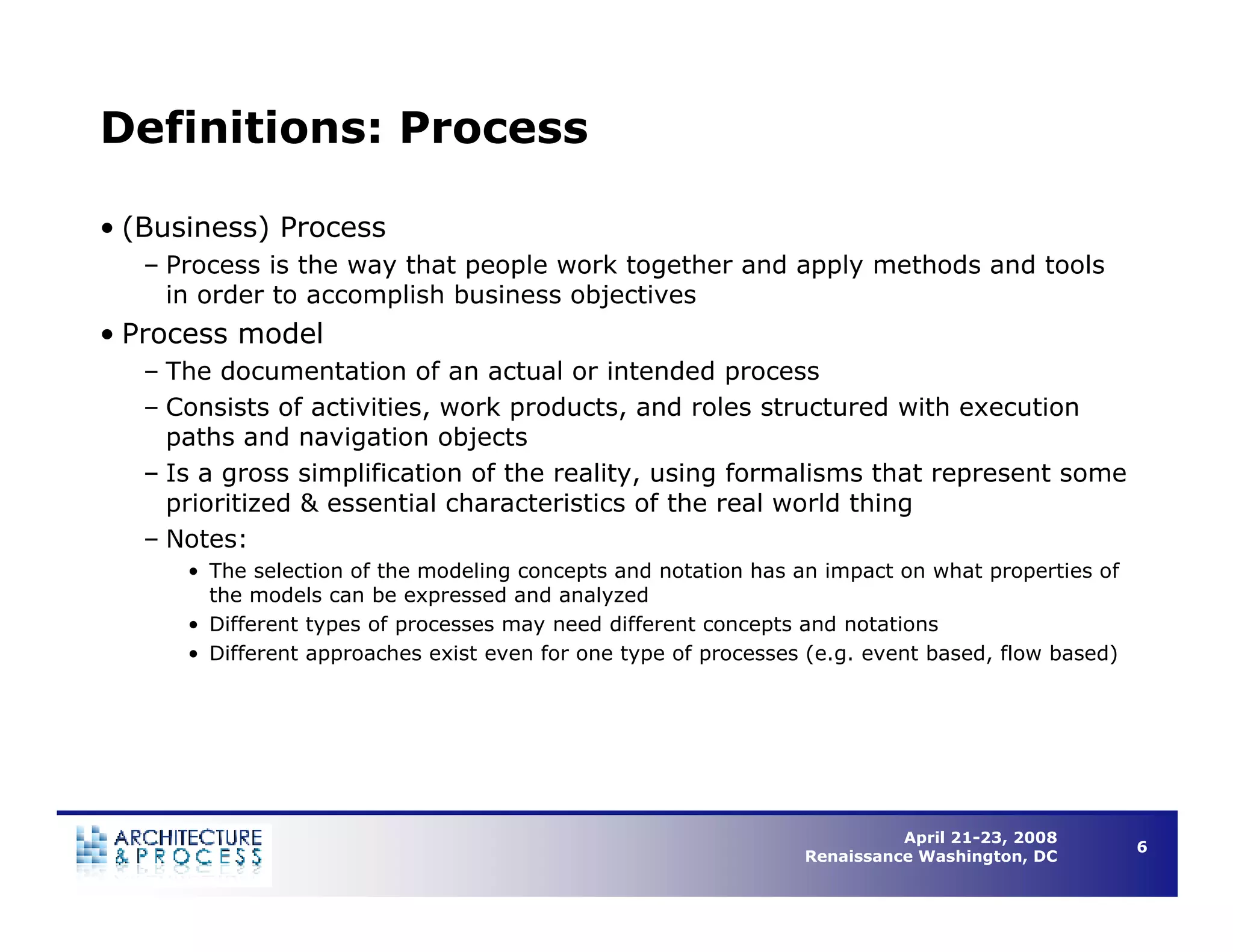 Definitions: Process

• (Business) Process
– Process is the way that people work together and apply methods and tools in order to accomplish business objectives

• Process model
– The documentation of an actual or intended process
– Consists of activities, work products, and roles structured with execution paths and navigation objects
– Is a gross simplification of the reality, using formalisms that represent some prioritized & essential characteristics of the real world thing
– Notes:
• The selection of the modeling concepts and notation has an impact on what properties of the models can be expressed and analyzed
• Different types of processes may need different concepts and notations
• Different approaches exist even for one type of processes (e.g. event based, flow based)

ARCHITECTURE & PROCESS

April 21-23, 2008
Renaissance Washington, DC

6